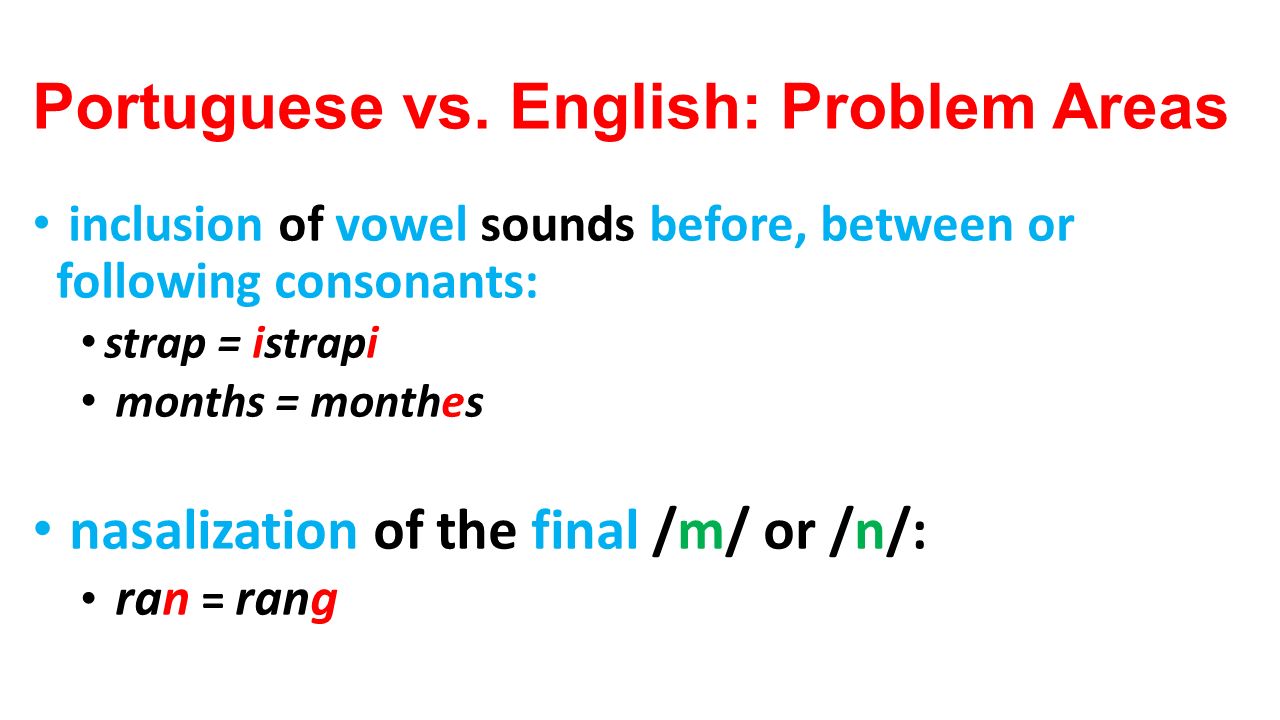 Portuguese vs. English: Problem Areas

• inclusion of vowel sounds before, between or following consonants:
  • strap = istrapi
  • months = monthes

• nasalization of the final /m/ or /n/:
  • ran = rang